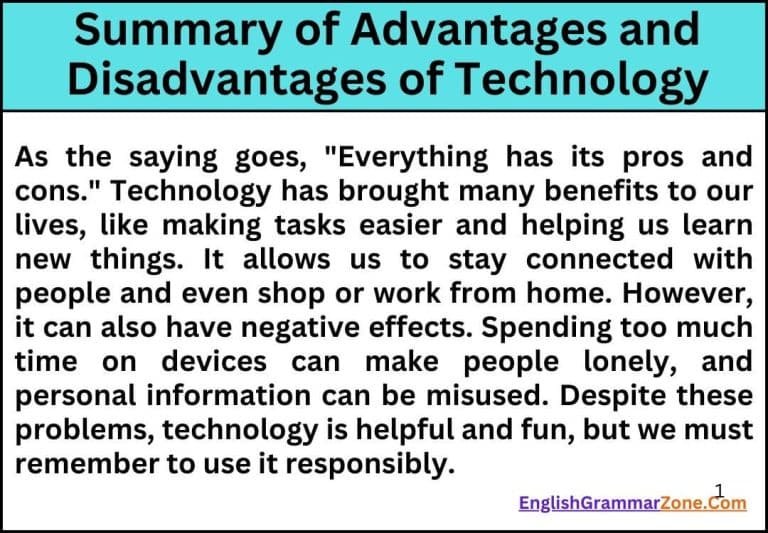 Summary of Advantages and Disadvantages of Technology

As the saying goes, "Everything has its pros and cons." Technology has brought many benefits to our lives, like making tasks easier and helping us learn new things. It allows us to stay connected with people and even shop or work from home. However, it can also have negative effects. Spending too much time on devices can make people lonely, and personal information can be misused. Despite these problems, technology is helpful and fun, but we must remember to use it responsibly.

1

EnglishGrammarZone.Com